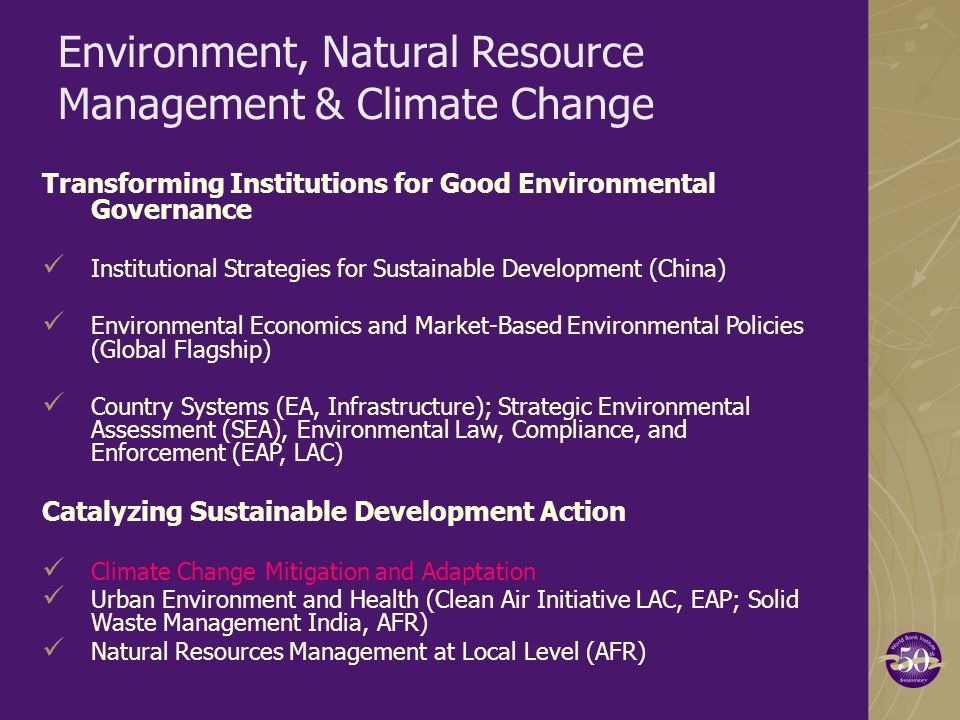 Environment, Natural Resource Management & Climate Change

Transforming Institutions for Good Environmental Governance

✓ Institutional Strategies for Sustainable Development (China)

✓ Environmental Economics and Market-Based Environmental Policies (Global Flagship)

✓ Country Systems (EA, Infrastructure); Strategic Environmental Assessment (SEA), Environmental Law, Compliance, and Enforcement (EAP, LAC)

Catalyzing Sustainable Development Action

✓ Climate Change Mitigation and Adaptation
✓ Urban Environment and Health (Clean Air Initiative LAC, EAP; Solid Waste Management India, AFR)
✓ Natural Resources Management at Local Level (AFR)

World Bank Institute 50 Anniversary